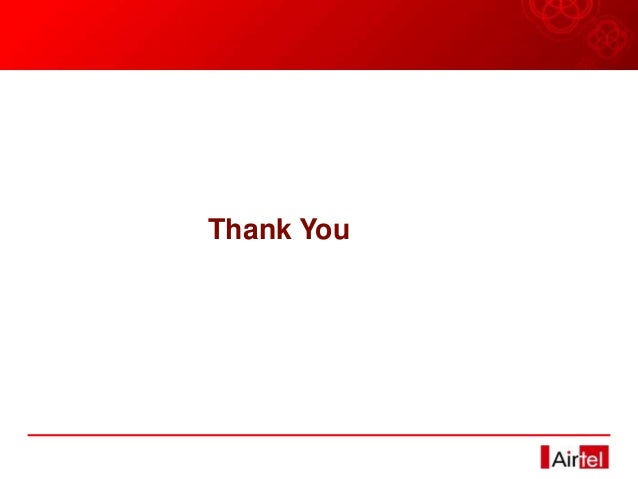 Thank You

Airtel